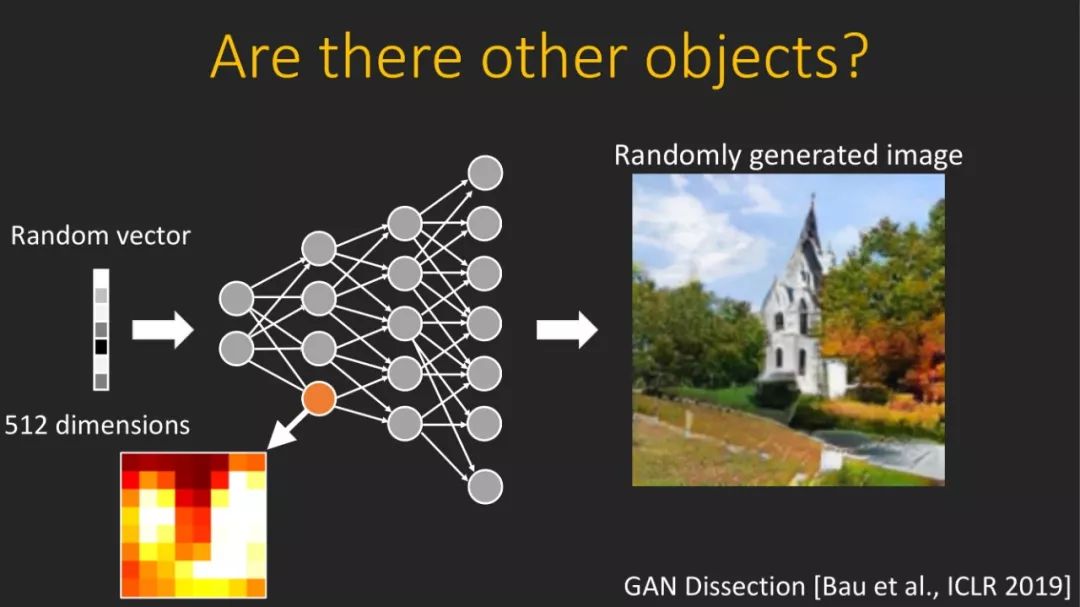 Are there other objects?

Random vector

512 dimensions

Randomly generated image

GAN Dissection [Bau et al., ICLR 2019]